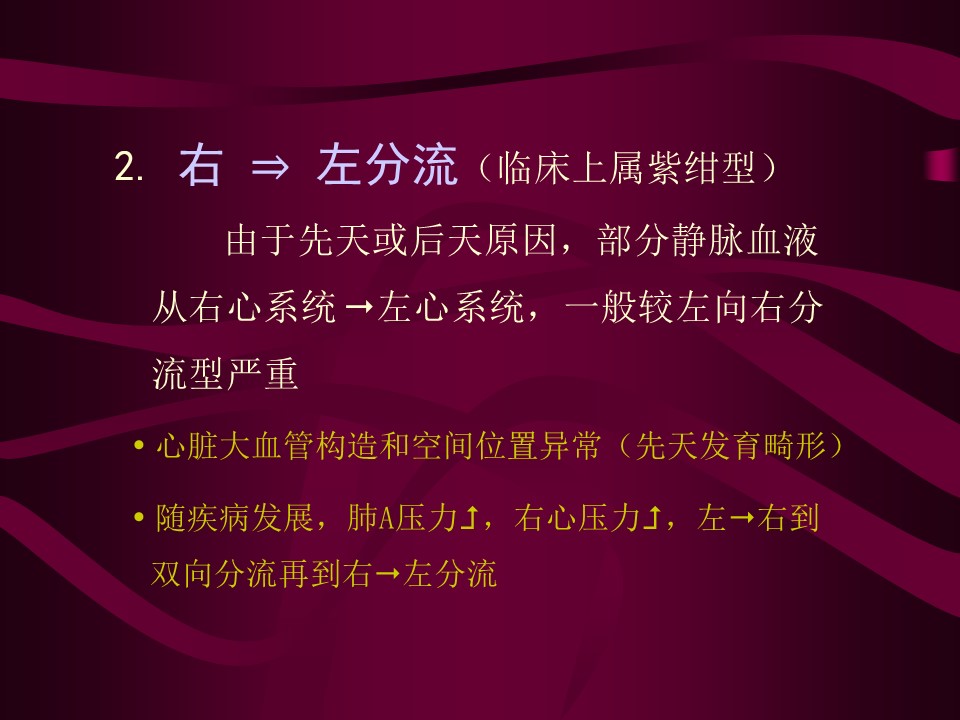 2. 右 ⇒ 左分流（临床上属紫绀型）

由于先天或后天原因，部分静脉血液从右心系统→左心系统，一般较左向右分流型严重

• 心脏大血管构造和空间位置异常（先天发育畸形）

• 随疾病发展，肺A压力↑，右心压力↑，左→右到双向分流再到右→左分流